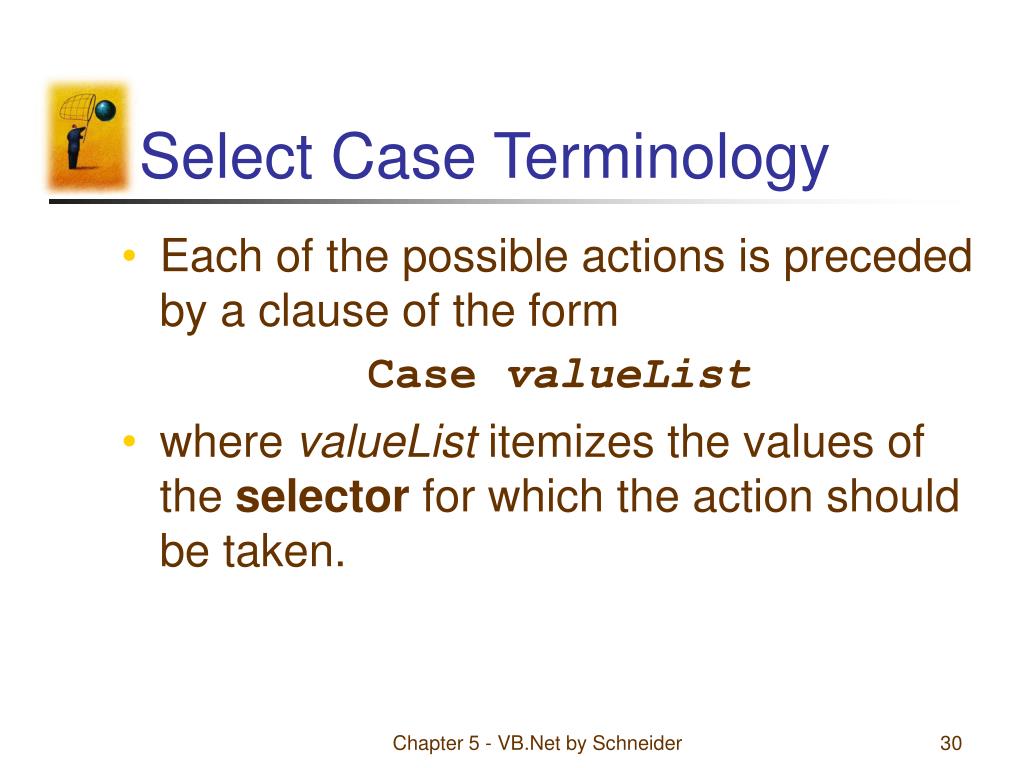 Select Case Terminology

• Each of the possible actions is preceded by a clause of the form

Case valueList

• where valueList itemizes the values of the selector for which the action should be taken.

Chapter 5 - VB.Net by Schneider

30